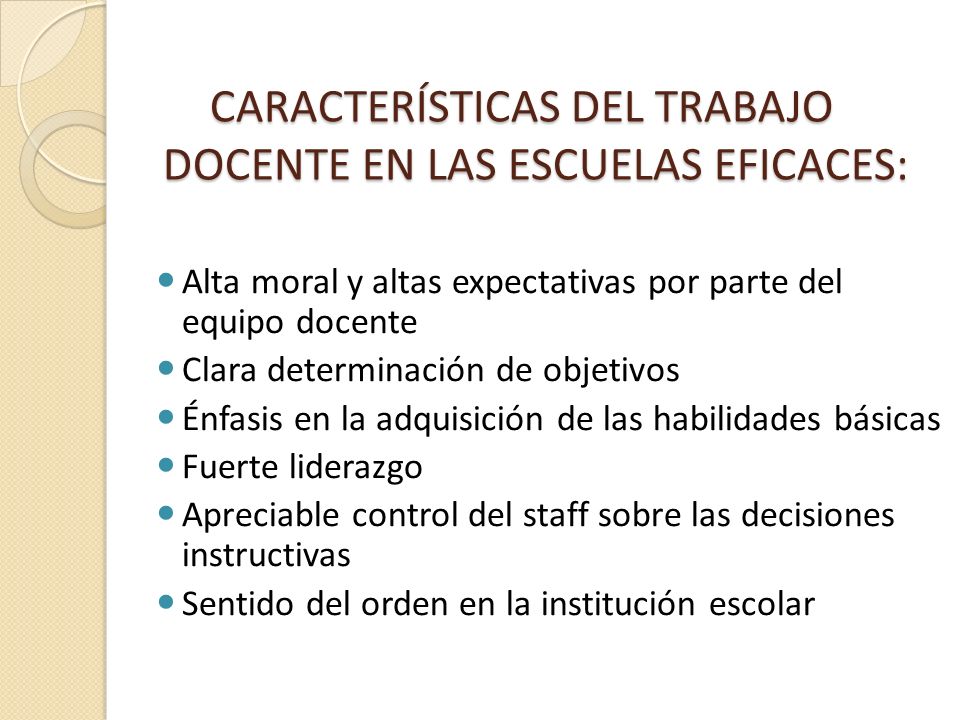 CARACTERÍSTICAS DEL TRABAJO DOCENTE EN LAS ESCUELAS EFICACES:

- Alta moral y altas expectativas por parte del equipo docente
- Clara determinación de objetivos
- Énfasis en la adquisición de las habilidades básicas
- Fuerte liderazgo
- Apreciable control del staff sobre las decisiones instructivas
- Sentido del orden en la institución escolar